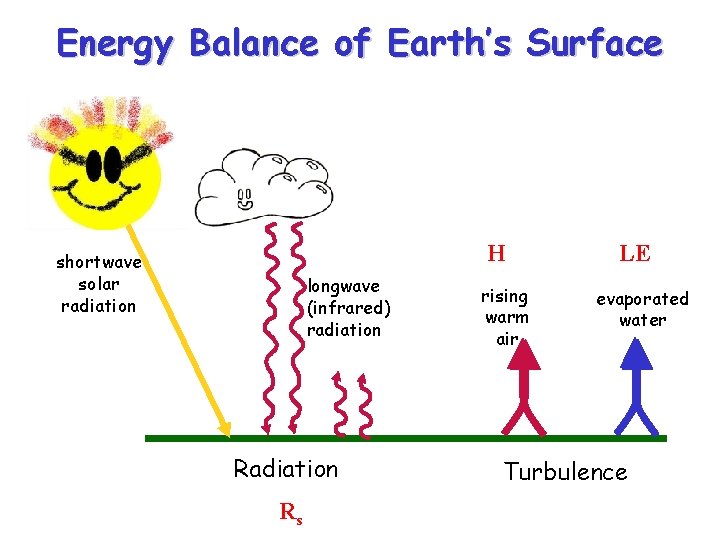 Energy Balance of Earth's Surface

shortwave solar radiation

longwave (infrared) radiation

H

rising warm air

LE

evaporated water

Radiation

$R_s$

Turbulence